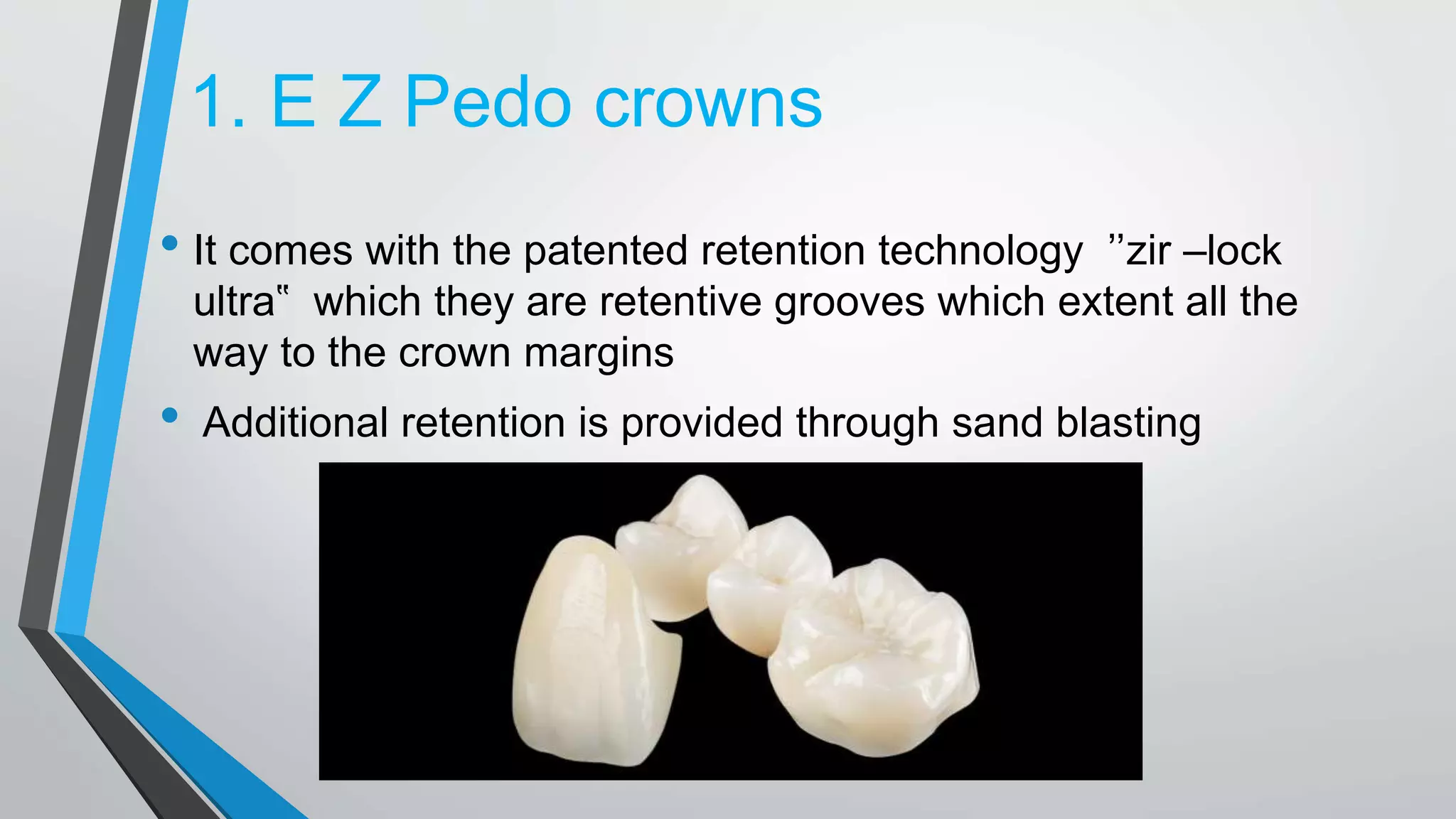 1. E Z Pedo crowns

• It comes with the patented retention technology ”zir –lock ultra‟ which they are retentive grooves which extent all the way to the crown margins

• Additional retention is provided through sand blasting